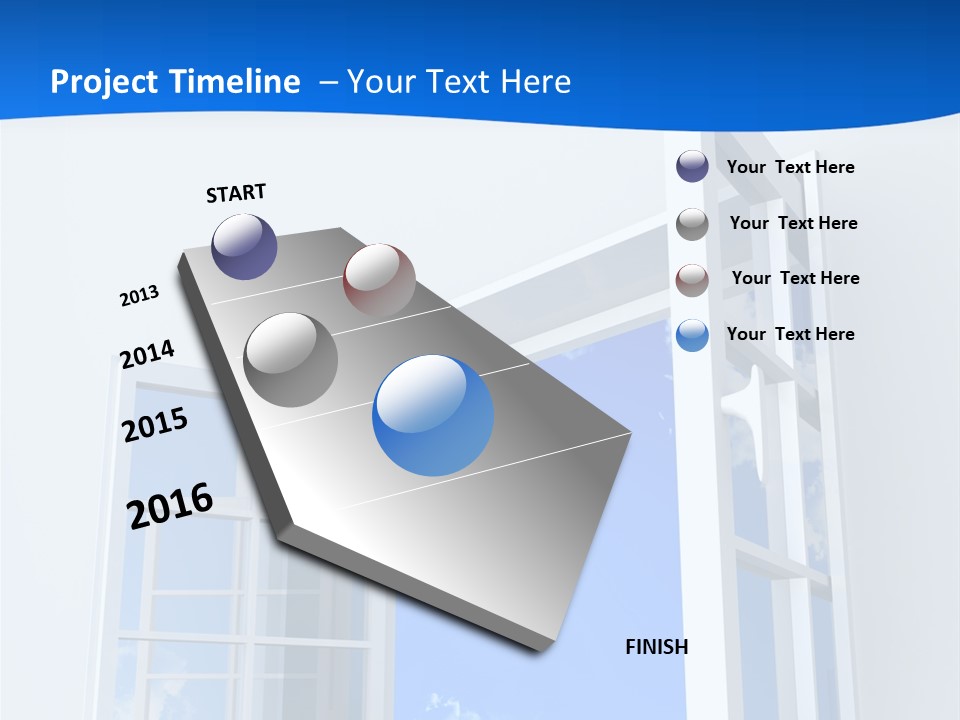 Project Timeline – Your Text Here

START

2013

2014

2015

2016

FINISH

Your Text Here

Your Text Here

Your Text Here

Your Text Here